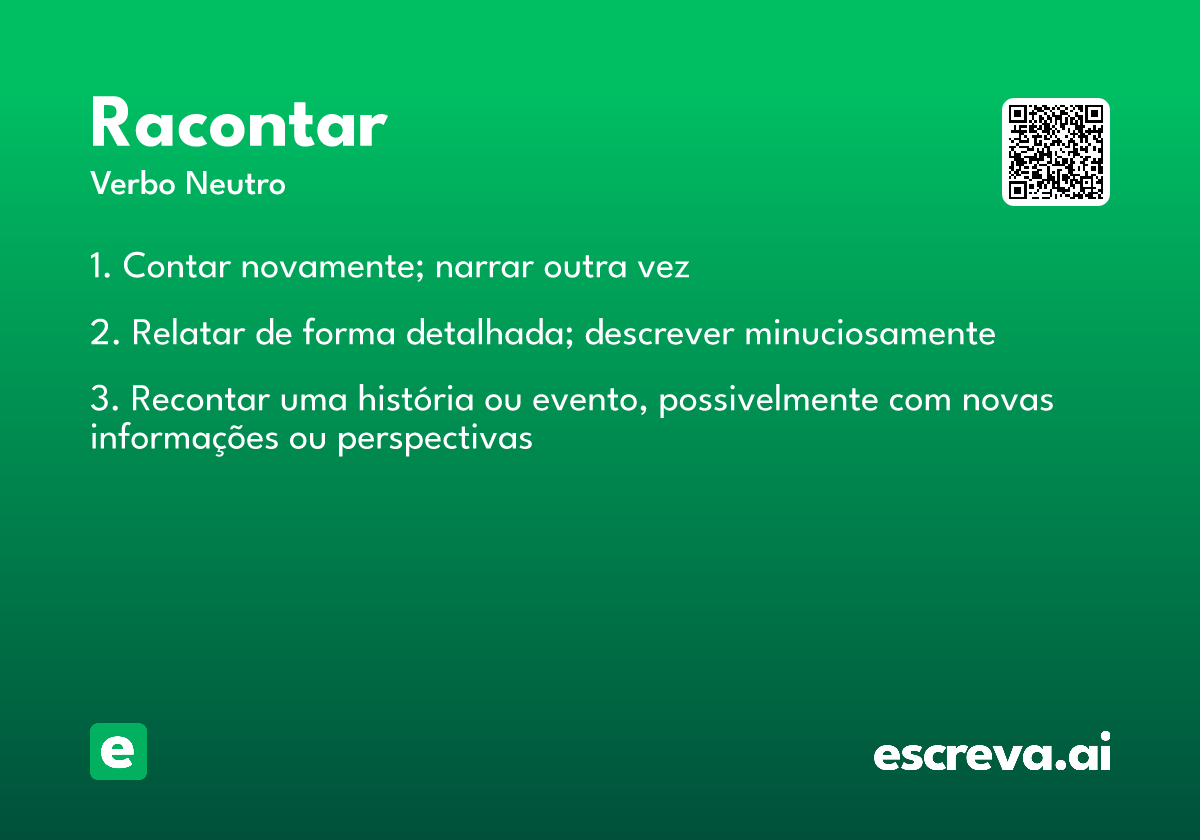 Racontar
Verbo Neutro

1. Contar novamente; narrar outra vez

2. Relatar de forma detalhada; descrever minuciosamente

3. Recontar uma história ou evento, possivelmente com novas informações ou perspectivas

e

escreva.ai